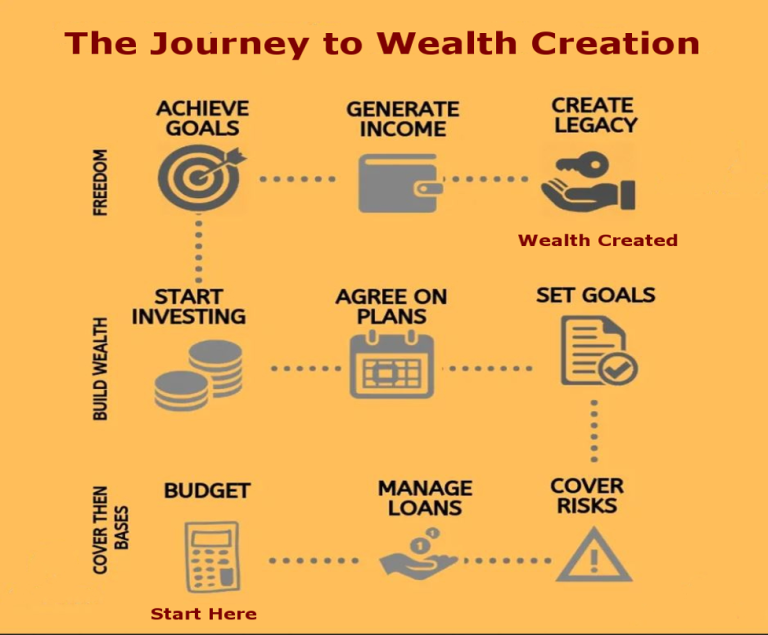 The Journey to Wealth Creation

FREEDOM

ACHIEVE GOALS

GENERATE INCOME

CREATE LEGACY

Wealth Created

BUILD WEALTH

START INVESTING

AGREE ON PLANS

SET GOALS

COVER THEN BASES

BUDGET

MANAGE LOANS

COVER RISKS

Start Here